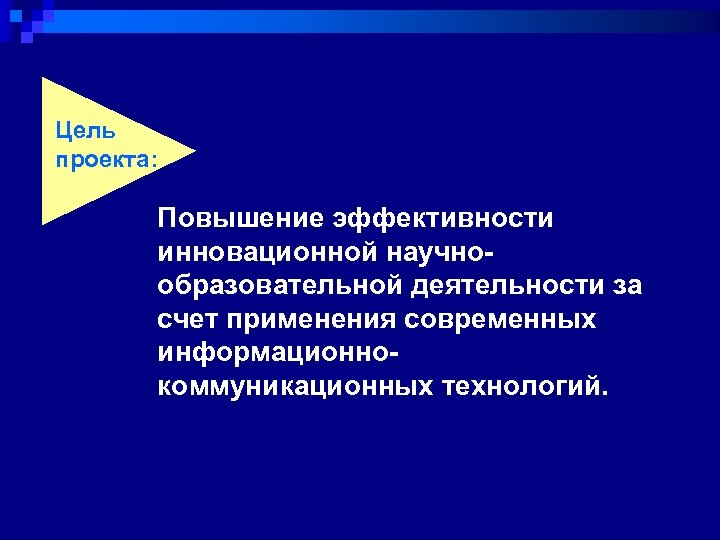 Цель проекта:

Повышение эффективности инновационной научно-образовательной деятельности за счет применения современных информационно-коммуникационных технологий.